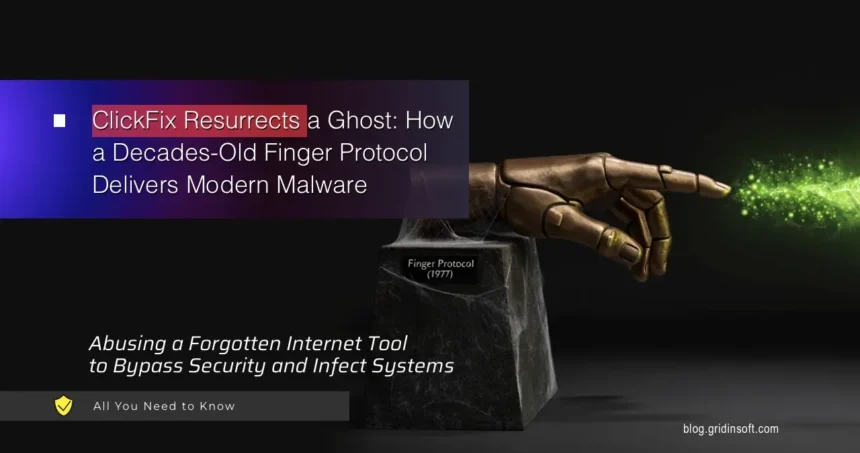 ClickFix Resurrects a Ghost: How a Decades-Old Finger Protocol Delivers Modern Malware

Finger Protocol (1977)

Abusing a Forgotten Internet Tool to Bypass Security and Infect Systems

All You Need to Know

blog.gridinsoft.com